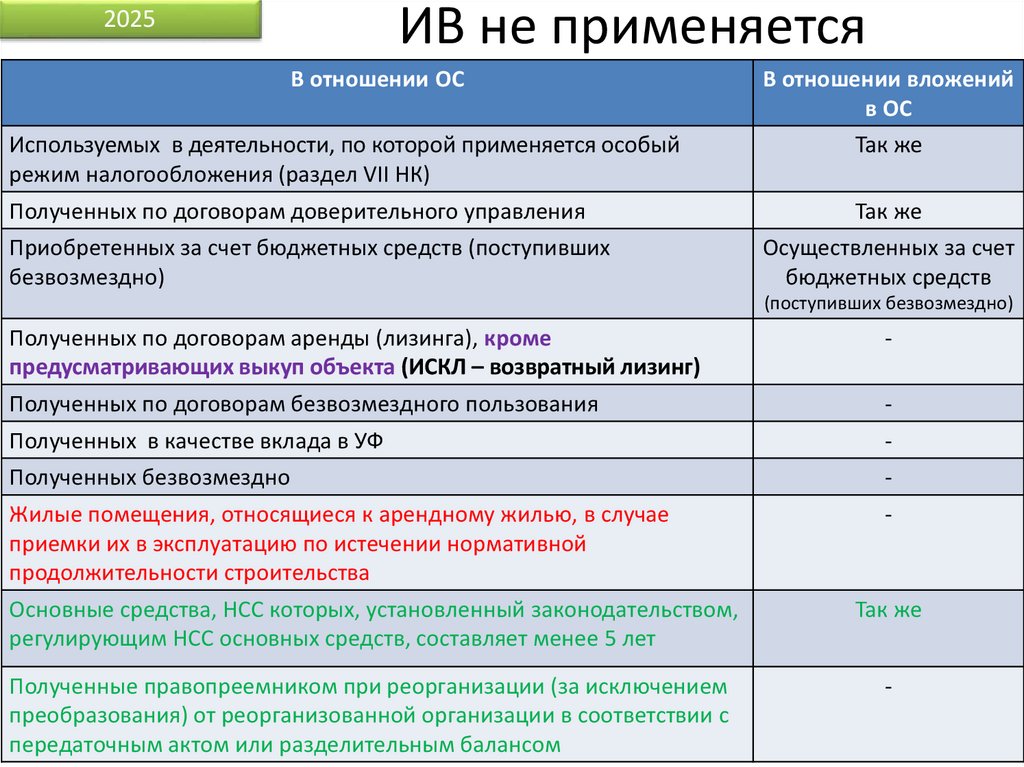 2025

ИВ не применяется

| В отношении ОС | В отношении вложений в ОС |
|---|---|
| Используемых в деятельности, по которой применяется особый режим налогообложения (раздел VII НК) | Так же |
| Полученных по договорам доверительного управления | Так же |
| Приобретенных за счет бюджетных средств (поступивших безвозмездно) | Осуществленных за счет бюджетных средств (поступивших безвозмездно) |
| Полученных по договорам аренды (лизинга), кроме предусматривающих выкуп объекта (ИСКЛ – возвратный лизинг) | - |
| Полученных по договорам безвозмездного пользования | - |
| Полученных в качестве вклада в УФ | - |
| Полученных безвозмездно | - |
| Жилые помещения, относящиеся к арендному жилью, в случае приемки их в эксплуатацию по истечении нормативной продолжительности строительства | - |
| Основные средства, НСС которых, установленный законодательством, регулирующим НСС основных средств, составляет менее 5 лет | Так же |
| Полученные правопреемником при реорганизации (за исключением преобразования) от реорганизованной организации в соответствии с передаточным актом или разделительным балансом | - |